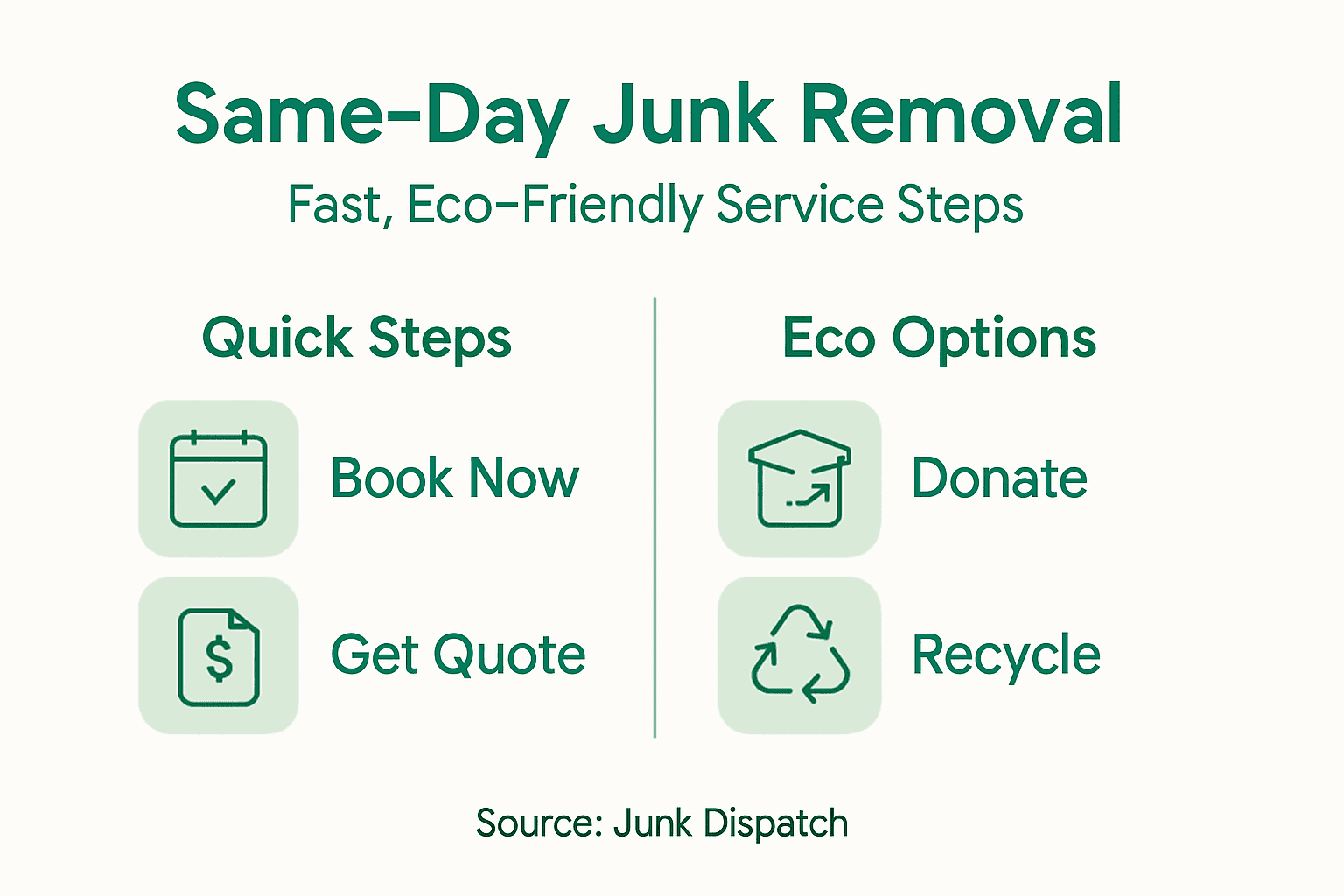 Same-Day Junk Removal
Fast, Eco-Friendly Service Steps

Quick Steps

Book Now

Get Quote

Eco Options

Donate

Recycle

Source: Junk Dispatch